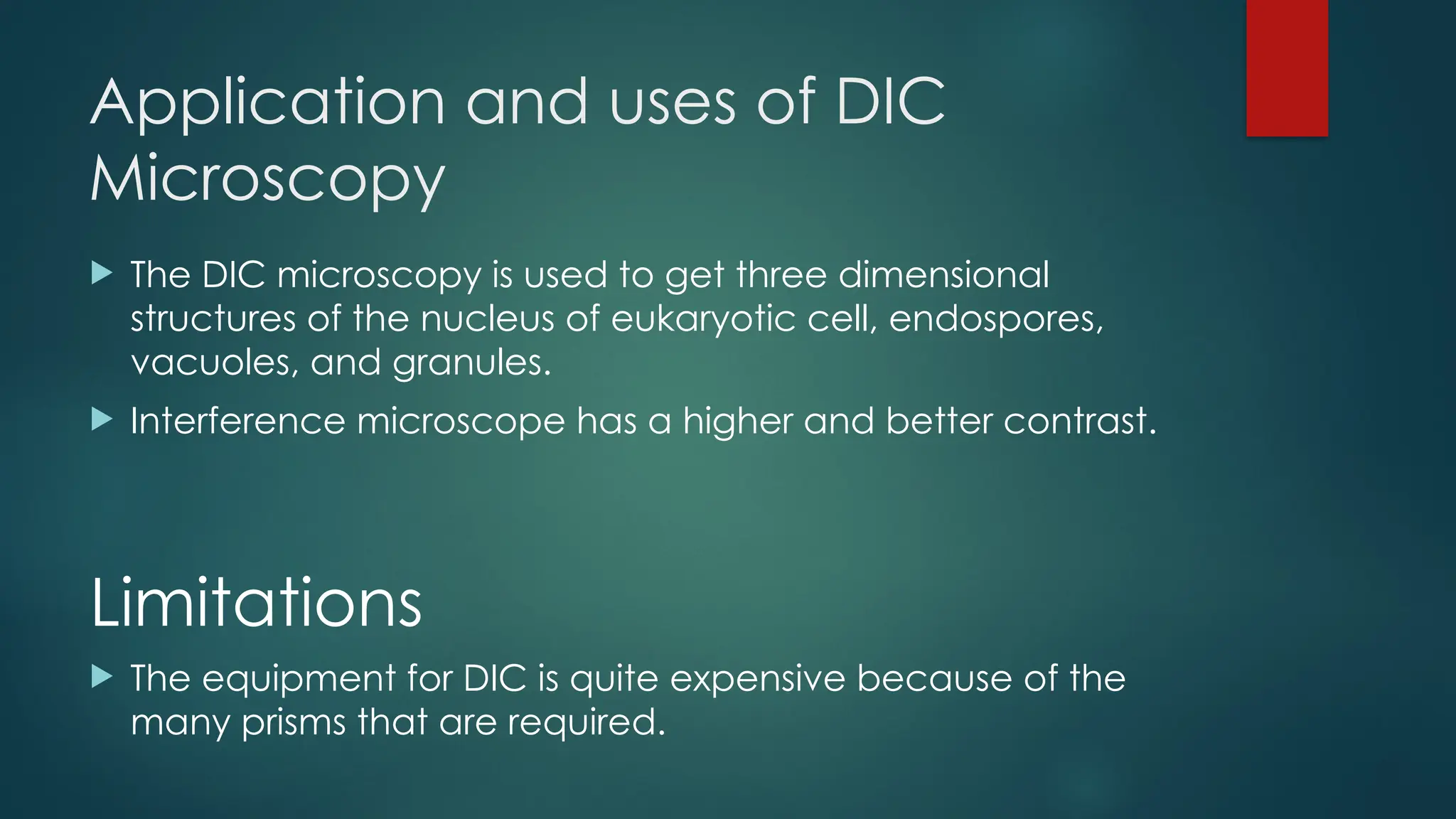 Application and uses of DIC Microscopy

▶ The DIC microscopy is used to get three dimensional structures of the nucleus of eukaryotic cell, endospores, vacuoles, and granules.

▶ Interference microscope has a higher and better contrast.

Limitations

▶ The equipment for DIC is quite expensive because of the many prisms that are required.